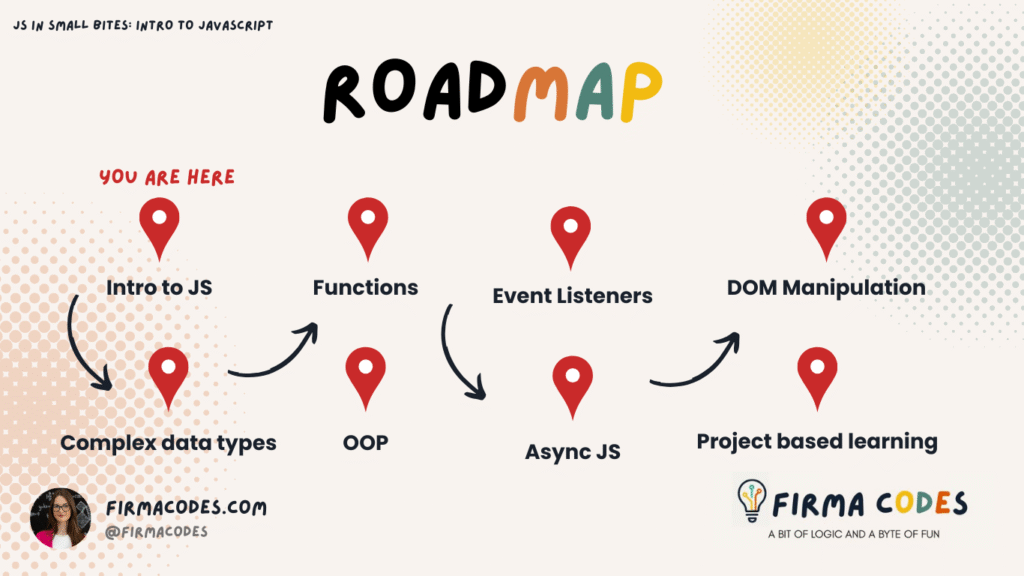 JS IN SMALL BITES: INTRO TO JAVASCRIPT

ROADMAP

YOU ARE HERE

Intro to JS

Functions

Event Listeners

DOM Manipulation

Complex data types

OOP

Async JS

Project based learning

FIRMACODES.COM
@FIRMACODES

FIRMA CODES
A BIT OF LOGIC AND A BYTE OF FUN